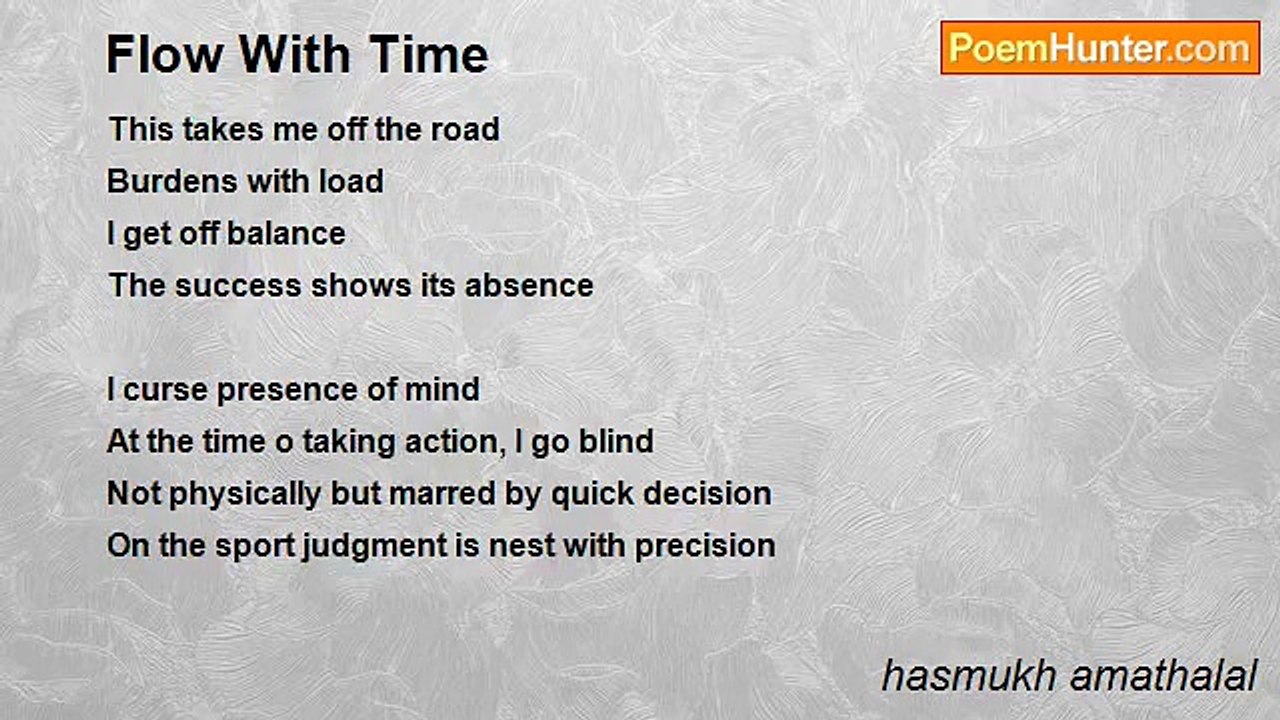 Flow With Time

PoemHunter.com

This takes me off the road
Burdens with load
I get off balance
The success shows its absence

I curse presence of mind
At the time o taking action, I go blind
Not physically but marred by quick decision
On the sport judgment is nest with precision

hasmukh amathalal